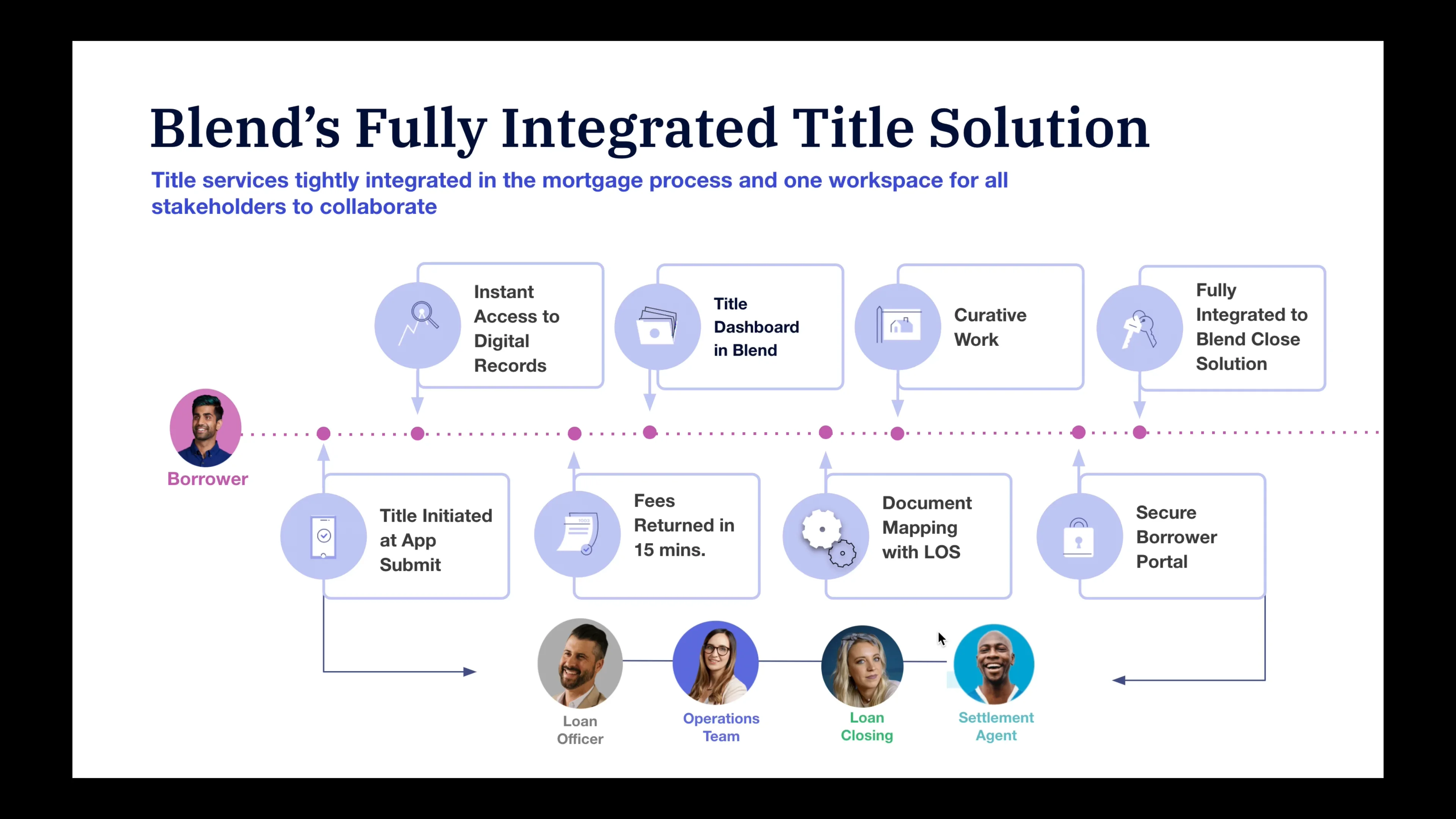 Blend's Fully Integrated Title Solution

Title services tightly integrated in the mortgage process and one workspace for all stakeholders to collaborate

Instant Access to Digital Records

Title Dashboard in Blend

Curative Work

Fully Integrated to Blend Close Solution

Borrower

Title Initiated at App Submit

Fees Returned in 15 mins.

Document Mapping with LOS

Secure Borrower Portal

Loan Officer

Operations Team

Loan Closing

Settlement Agent